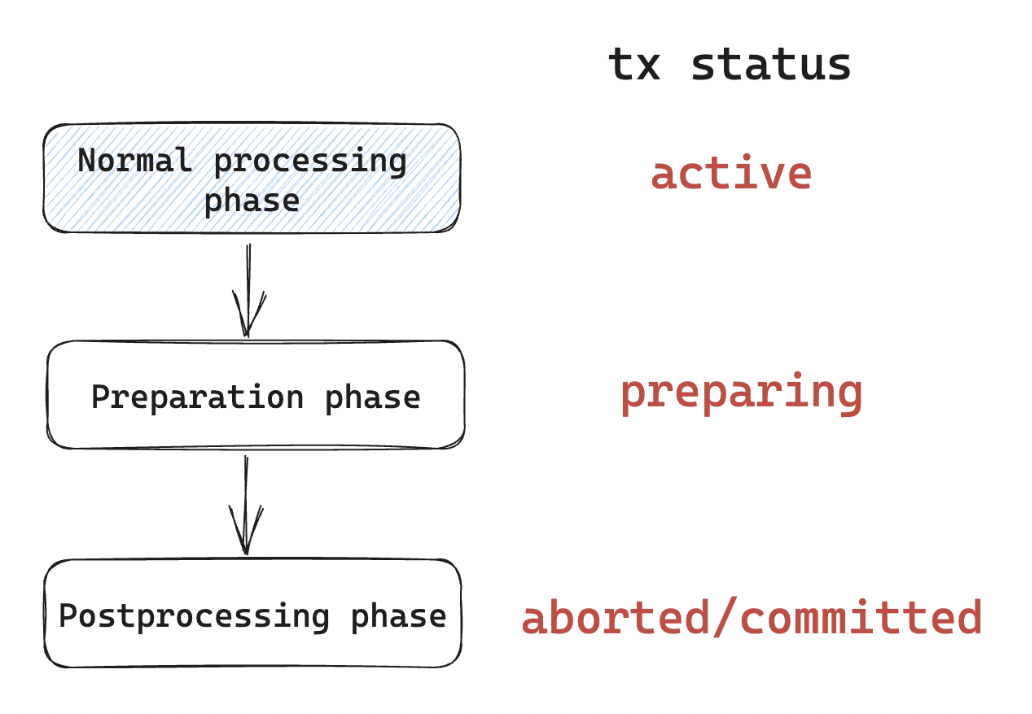 tx status

Normal processing phase

active

Preparation phase

preparing

Postprocessing phase

aborted/committed